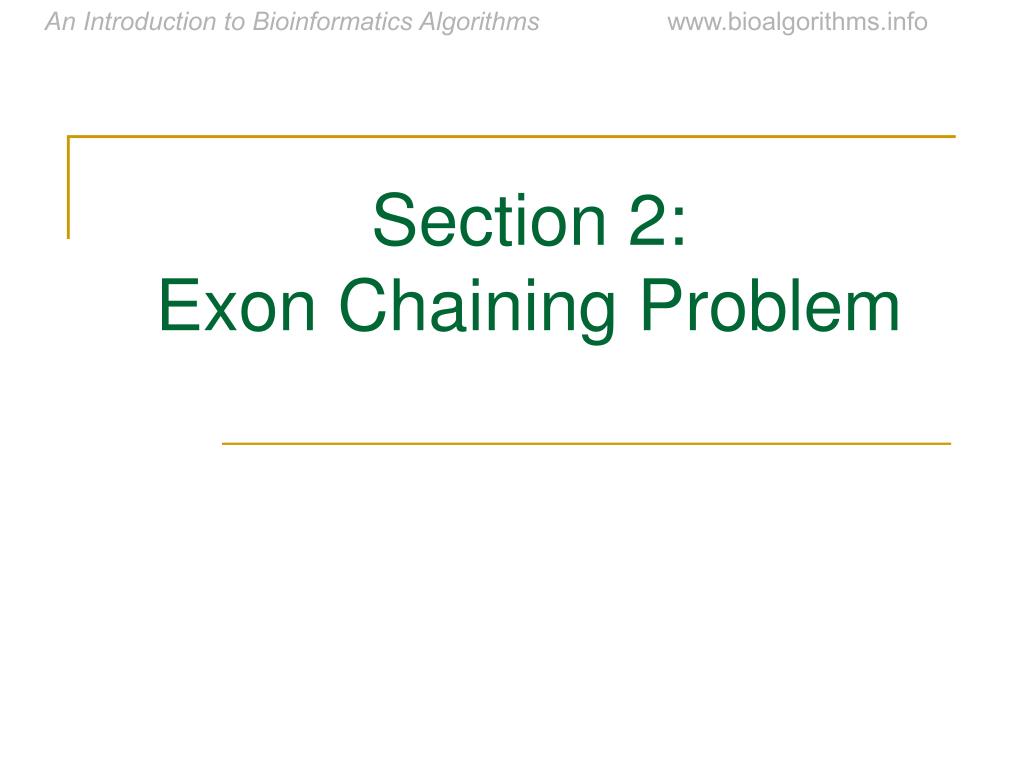 An Introduction to Bioinformatics Algorithms www.bioalgorithms.info

Section 2:
Exon Chaining Problem